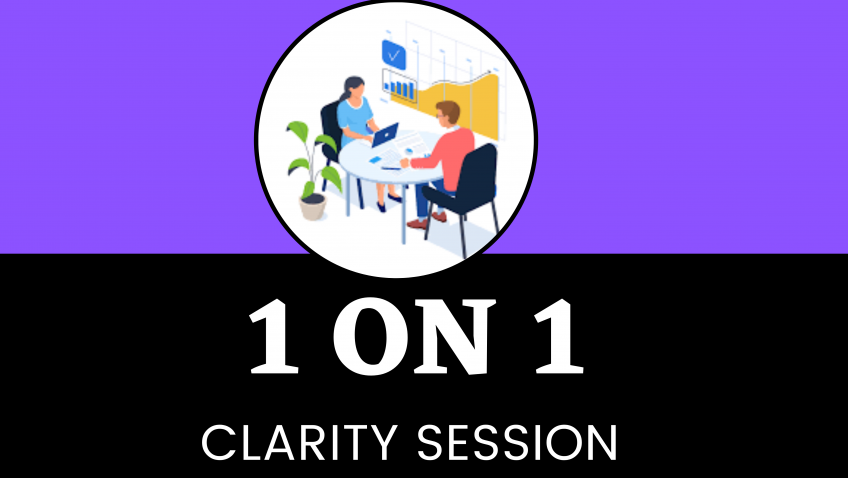 1 ON 1

CLARITY SESSION